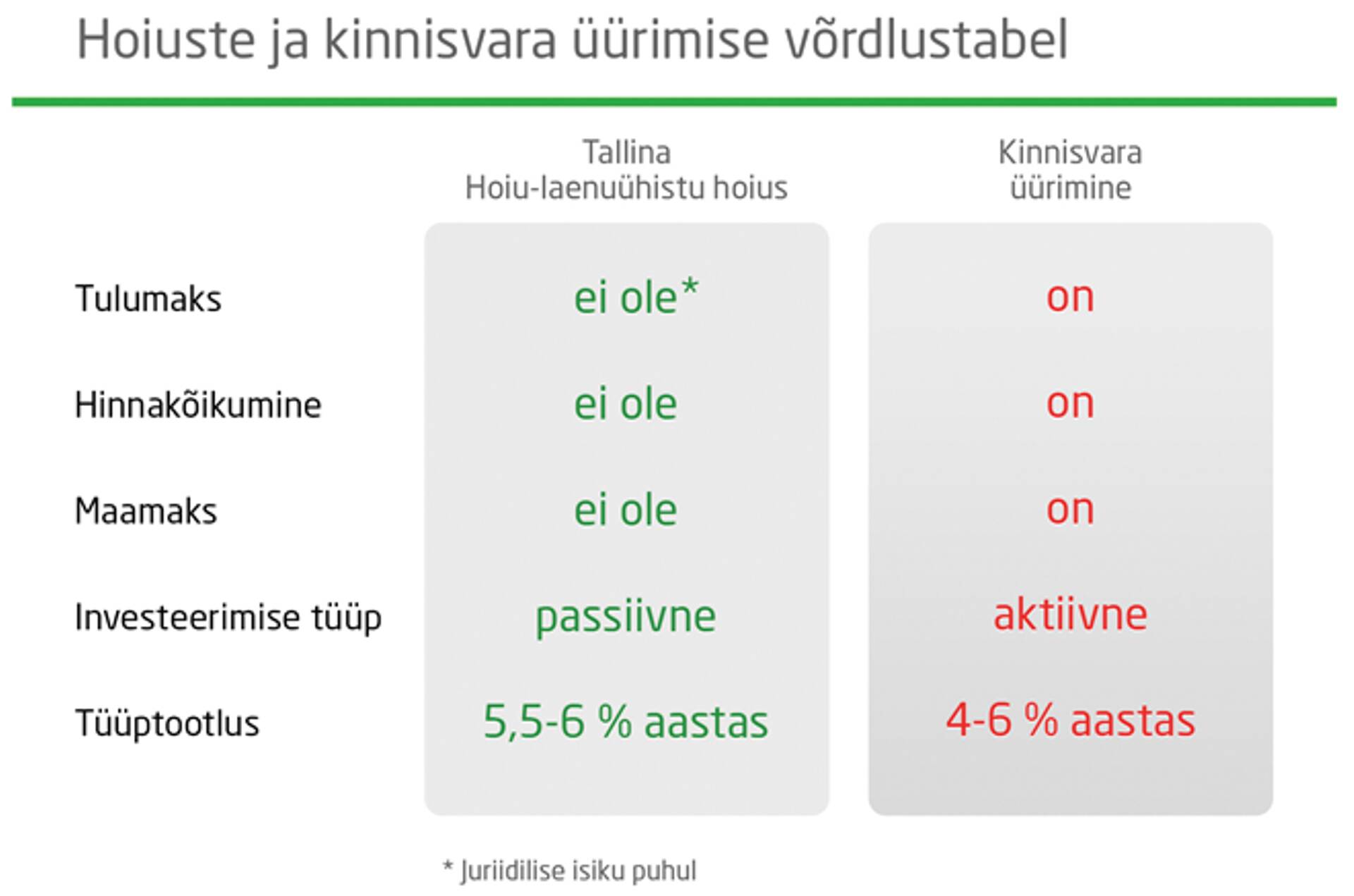 Hoiuste ja kinnisvara üürimise võrdlustabel

| | Tallina Hoiu-laenuühistu hoius | Kinnisvara üürimine |
|---|---|---|
| Tulumaks | ei ole* | on |
| Hinnakõikumine | ei ole | on |
| Maamaks | ei ole | on |
| Investeerimise tüüp | passiivne | aktiivne |
| Tüüptootlus | 5,5-6 % aastas | 4-6 % aastas |

* Juriidilise isiku puhul